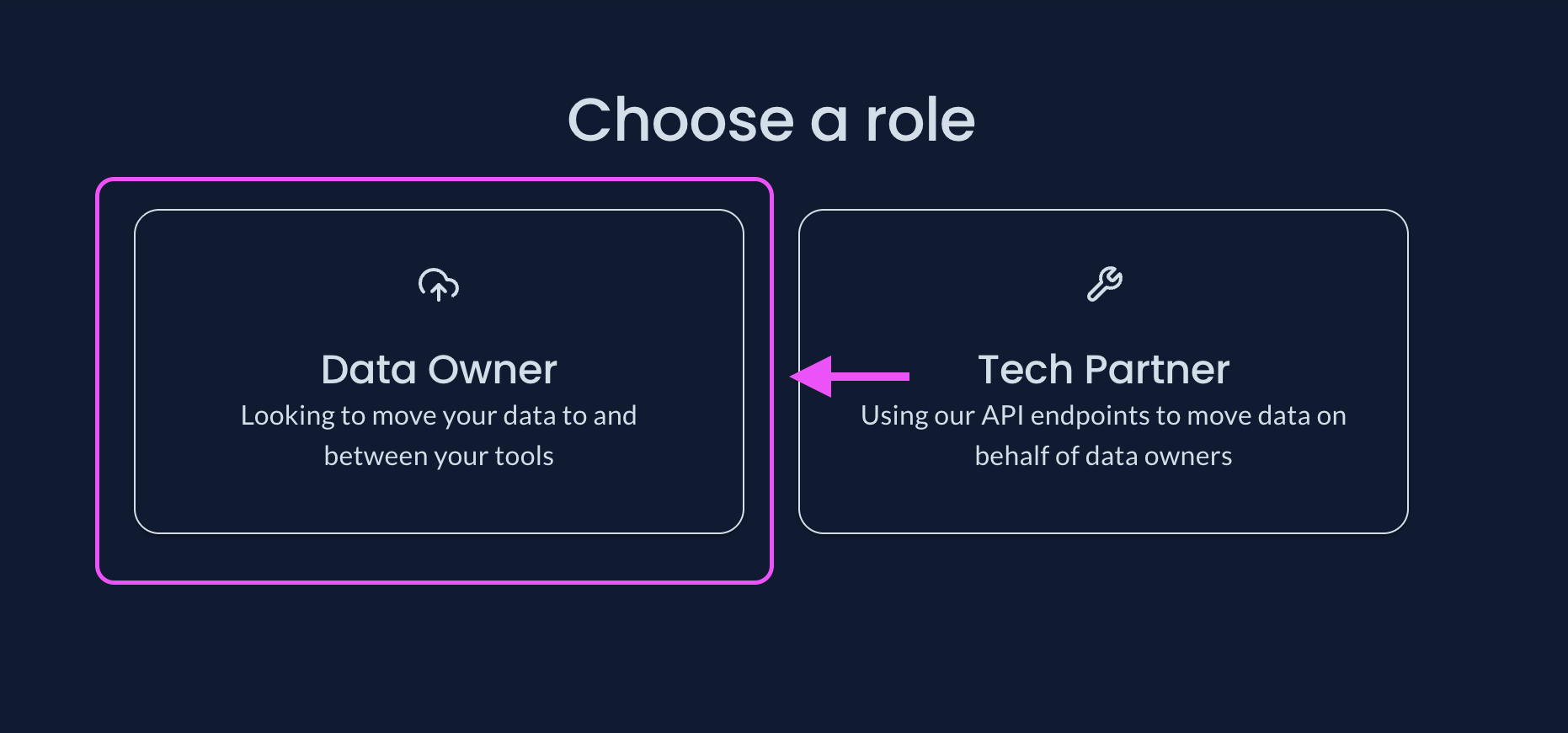 Choose a role

Data Owner
Looking to move your data to and between your tools

Tech Partner
Using our API endpoints to move data on behalf of data owners